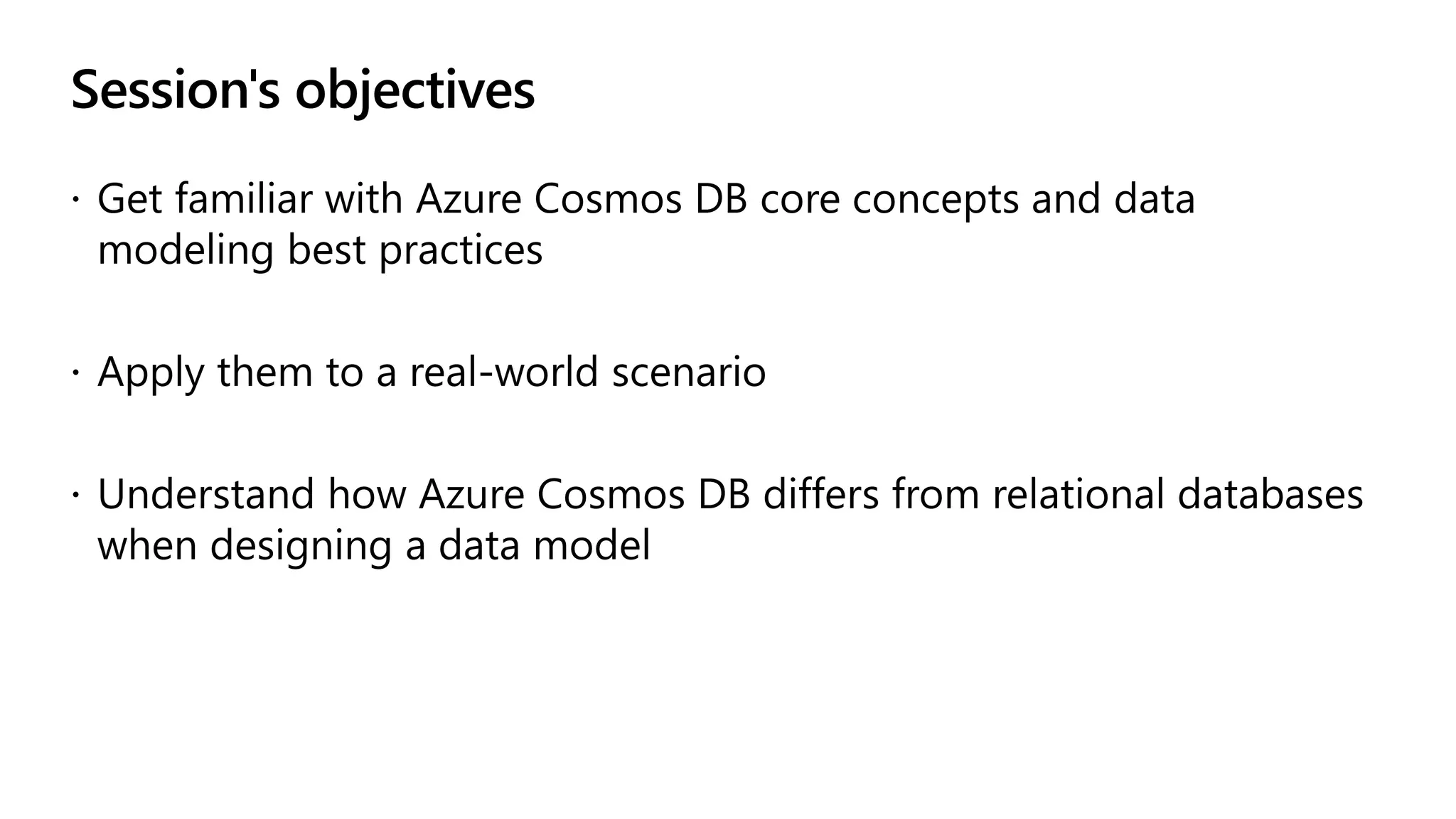 Session's objectives

· Get familiar with Azure Cosmos DB core concepts and data modeling best practices

· Apply them to a real-world scenario

· Understand how Azure Cosmos DB differs from relational databases when designing a data model